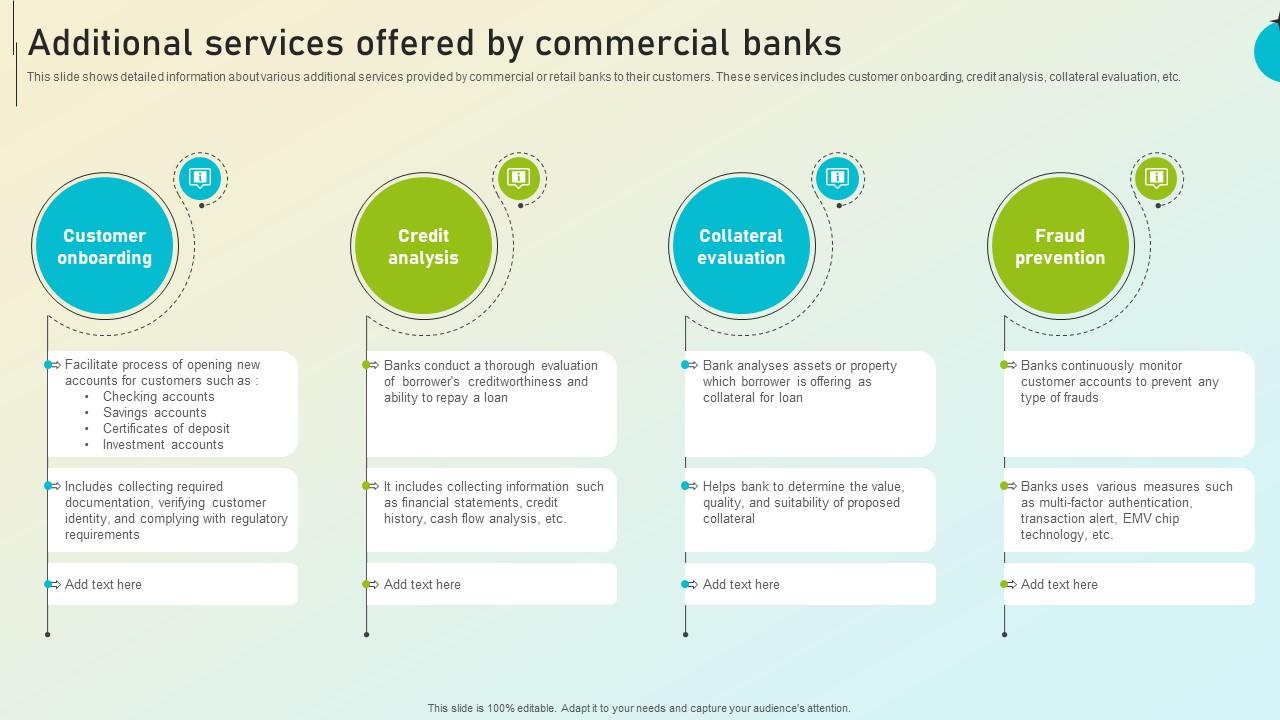 Additional services offered by commercial banks

This slide shows detailed information about various additional services provided by commercial or retail banks to their customers. These services includes customer onboarding, credit analysis, collateral evaluation, etc.

Customer onboarding

Facilitate process of opening new accounts for customers such as :
• Checking accounts
• Savings accounts
• Certificates of deposit
• Investment accounts

Includes collecting required documentation, verifying customer identity, and complying with regulatory requirements

Add text here

Credit analysis

Banks conduct a thorough evaluation of borrower's creditworthiness and ability to repay a loan

It includes collecting information such as financial statements, credit history, cash flow analysis, etc.

Add text here

Collateral evaluation

Bank analyses assets or property which borrower is offering as collateral for loan

Helps bank to determine the value, quality, and suitability of proposed collateral

Add text here

Fraud prevention

Banks continuously monitor customer accounts to prevent any type of frauds

Banks uses various measures such as multi-factor authentication, transaction alert, EMV chip technology, etc.

Add text here

This slide is 100% editable. Adapt it to your needs and capture your audience's attention.